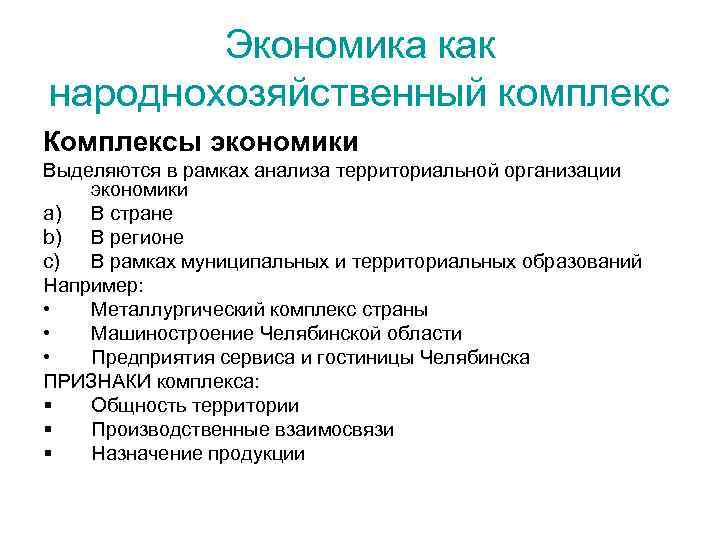 Экономика как народнохозяйственный комплекс

Комплексы экономики

Выделяются в рамках анализа территориальной организации экономики

a) В стране
b) В регионе
c) В рамках муниципальных и территориальных образований

Например:

• Металлургический комплекс страны
• Машиностроение Челябинской области
• Предприятия сервиса и гостиницы Челябинска

ПРИЗНАКИ комплекса:

▪ Общность территории
▪ Производственные взаимосвязи
▪ Назначение продукции